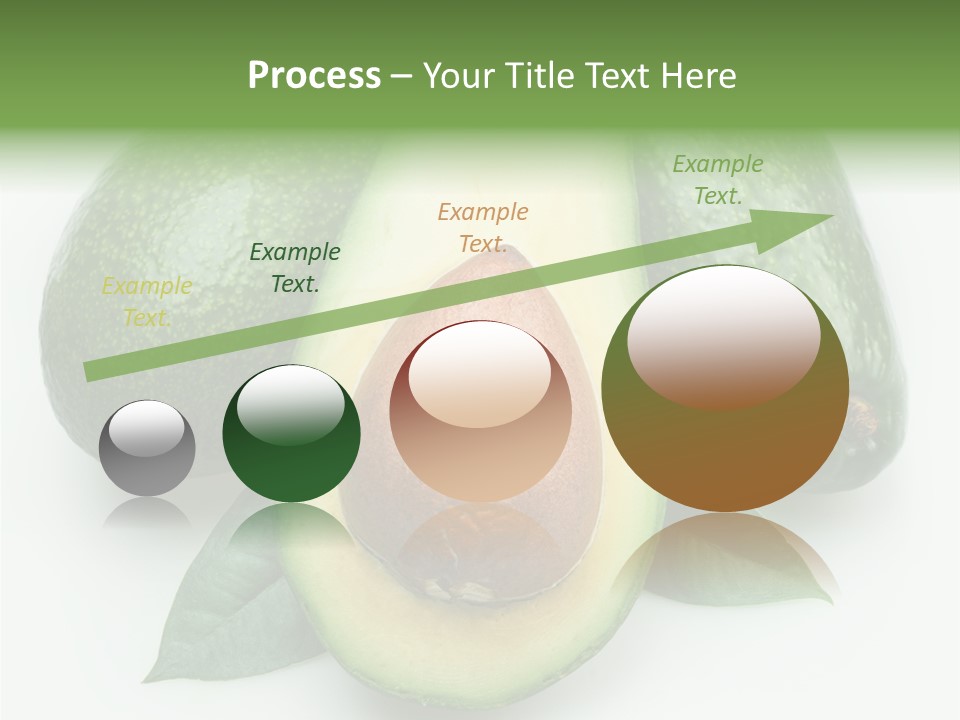 Process – Your Title Text Here

Example Text.

Example Text.

Example Text.

Example Text.